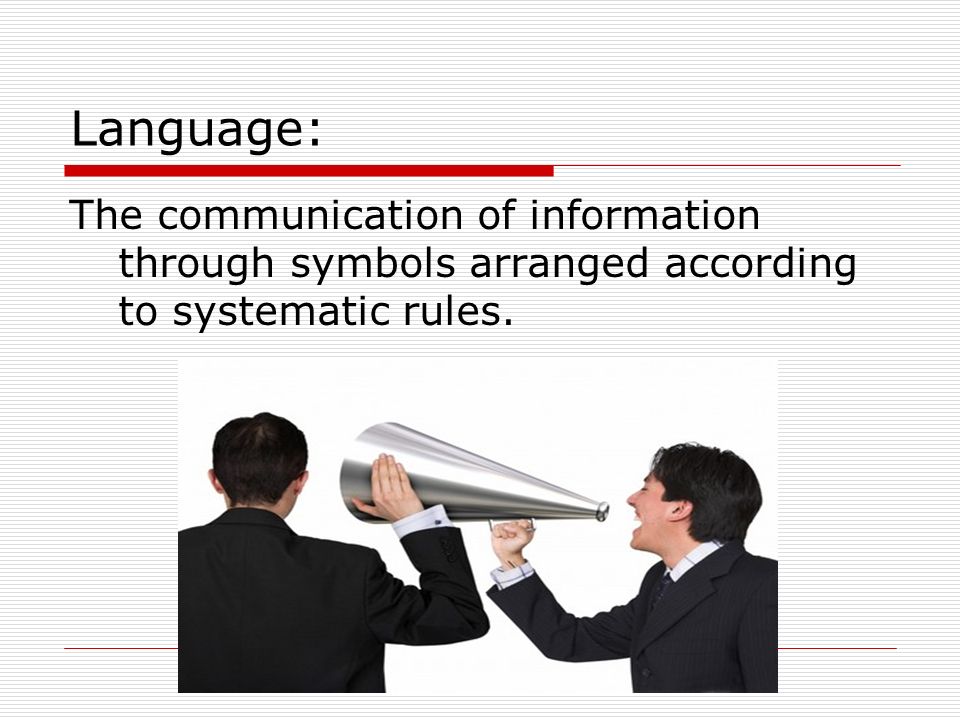 Language:

The communication of information through symbols arranged according to systematic rules.